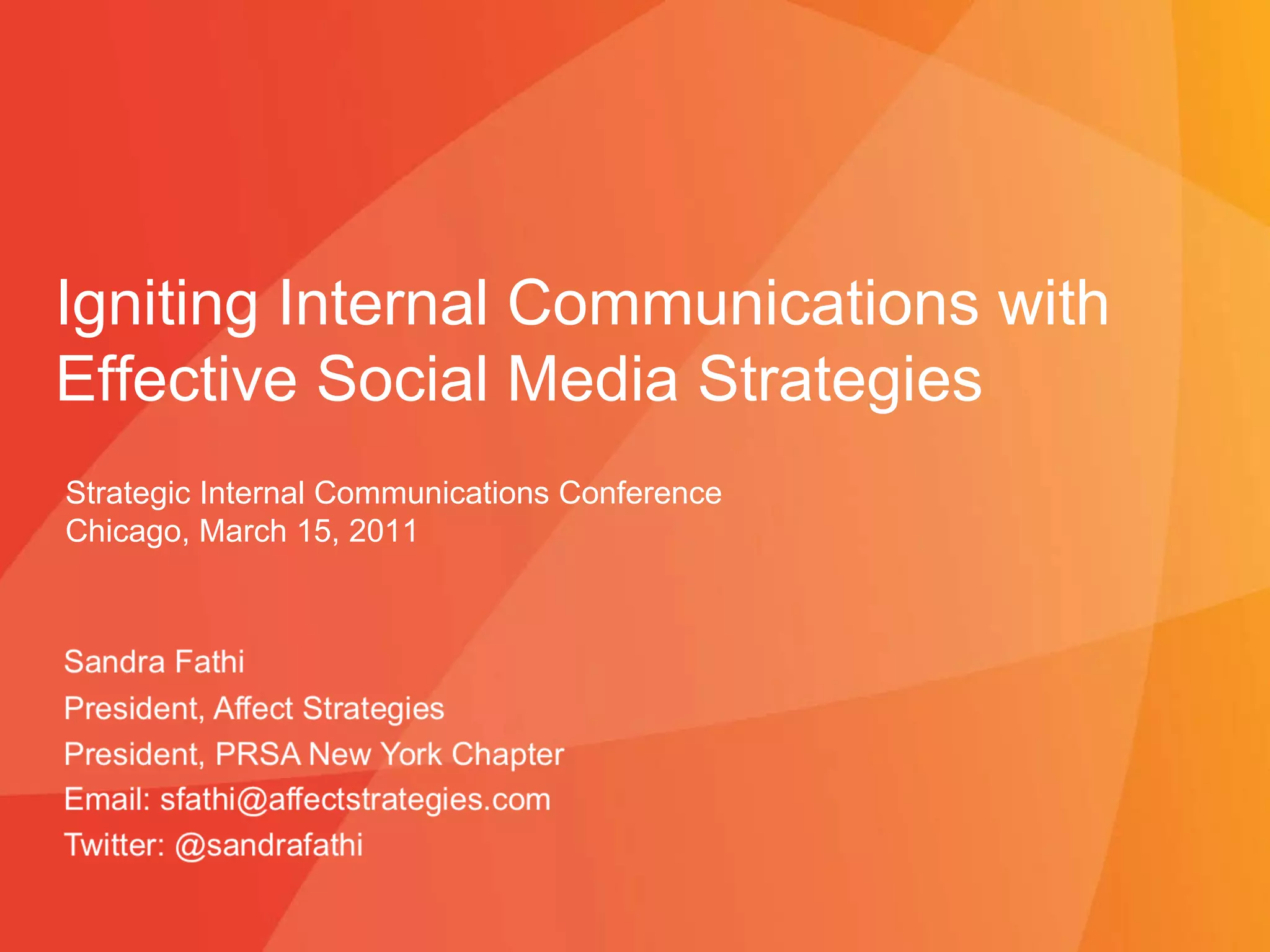 Igniting Internal Communications with Effective Social Media Strategies

Strategic Internal Communications Conference
Chicago, March 15, 2011

Sandra Fathi
President, Affect Strategies
President, PRSA New York Chapter
Email: sfathi@affectstrategies.com
Twitter: @sandrafathi